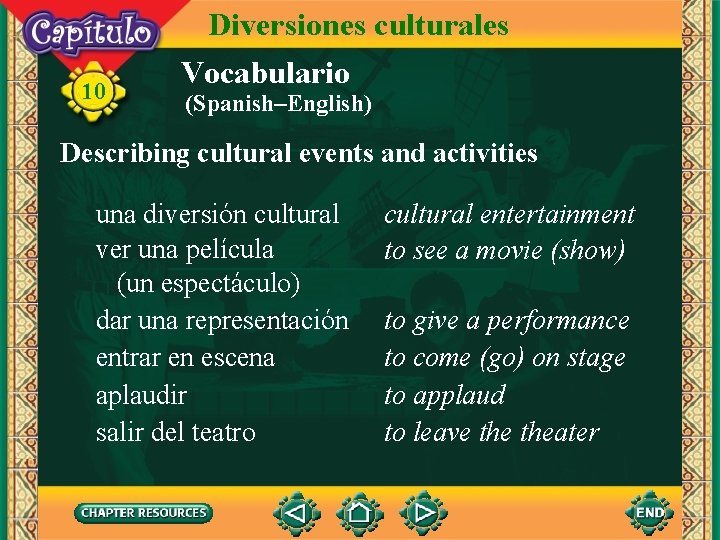 Capítulo

10

Diversiones culturales

Vocabulario
(Spanish–English)

Describing cultural events and activities

| | |
|---|---|
| una diversión cultural | cultural entertainment |
| ver una película (un espectáculo) | to see a movie (show) |
| dar una representación | to give a performance |
| entrar en escena | to come (go) on stage |
| aplaudir | to applaud |
| salir del teatro | to leave the theater |

CHAPTER RESOURCES

END